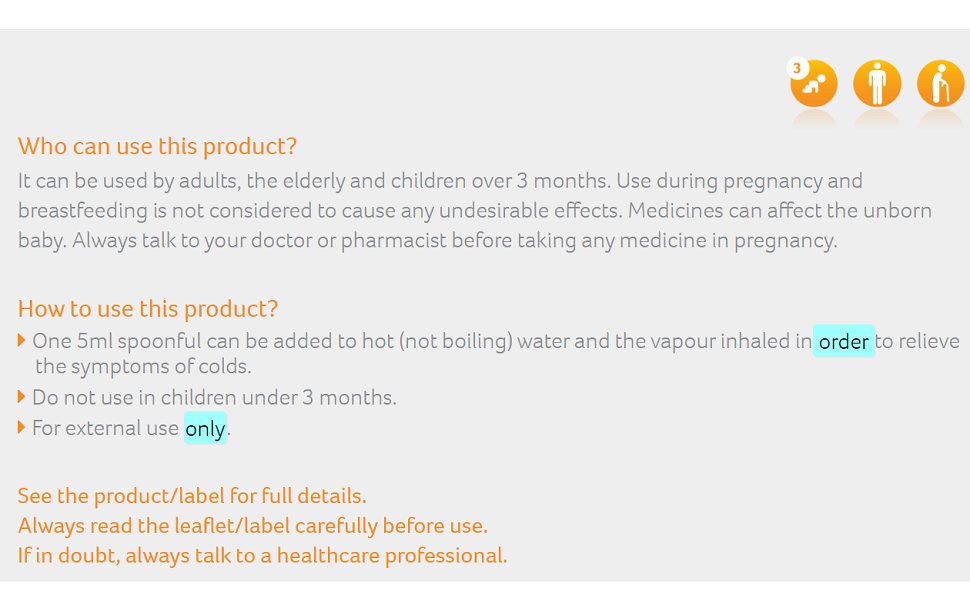 3

Who can use this product?

It can be used by adults, the elderly and children over 3 months. Use during pregnancy and breastfeeding is not considered to cause any undesirable effects. Medicines can affect the unborn baby. Always talk to your doctor or pharmacist before taking any medicine in pregnancy.

How to use this product?

One 5ml spoonful can be added to hot (not boiling) water and the vapour inhaled in order to relieve the symptoms of colds.

Do not use in children under 3 months.

For external use only.

See the product/label for full details.
Always read the leaflet/label carefully before use.
If in doubt, always talk to a healthcare professional.